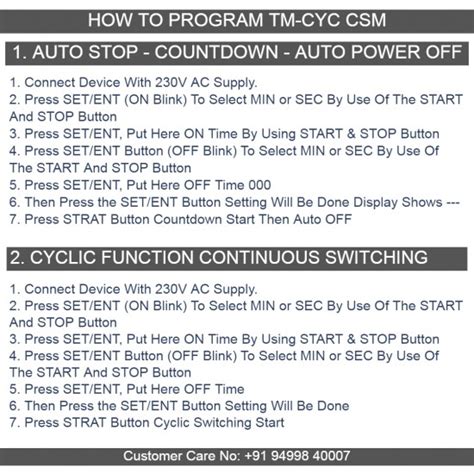 HOW TO PROGRAM TM-CYC CSM

1. AUTO STOP - COUNTDOWN - AUTO POWER OFF

1. Connect Device With 230V AC Supply.
2. Press SET/ENT (ON Blink) To Select MIN or SEC By Use Of The START And STOP Button
3. Press SET/ENT, Put Here ON Time By Using START & STOP Button
4. Press SET/ENT Button (OFF Blink) To Select MIN or SEC By Use Of The START And STOP Button
5. Press SET/ENT, Put Here OFF Time 000
6. Then Press the SET/ENT Button Setting Will Be Done Display Shows ---
7. Press STRAT Button Countdown Start Then Auto OFF

2. CYCLIC FUNCTION CONTINUOUS SWITCHING

1. Connect Device With 230V AC Supply.
2. Press SET/ENT (ON Blink) To Select MIN or SEC By Use Of The START And STOP Button
3. Press SET/ENT, Put Here ON Time By Using START & STOP Button
4. Press SET/ENT Button (OFF Blink) To Select MIN or SEC By Use Of The START And STOP Button
5. Press SET/ENT, Put Here OFF Time
6. Then Press the SET/ENT Button Setting Will Be Done
7. Press STRAT Button Cyclic Switching Start

Customer Care No: +91 94998 40007